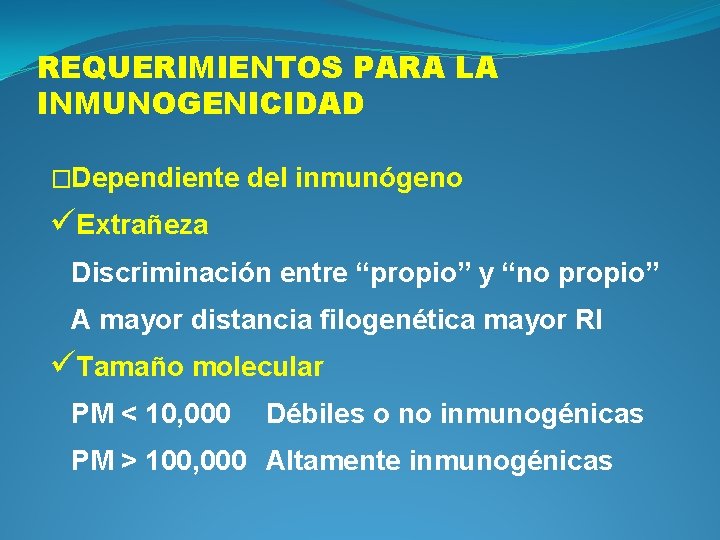 REQUERIMIENTOS PARA LA INMUNOGENICIDAD

□Dependiente del inmunógeno

✓Extrañeza

Discriminación entre “propio” y “no propio”

A mayor distancia filogenética mayor RI

✓Tamaño molecular

PM < 10,000 Débiles o no inmunogénicas

PM > 100,000 Altamente inmunogénicas